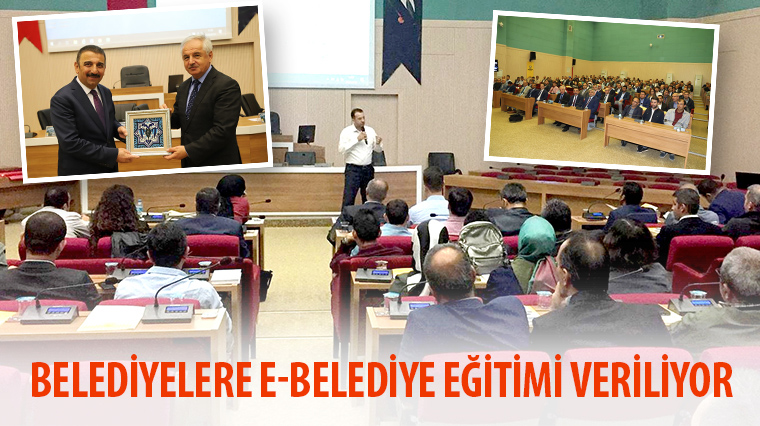 BELEDİYELERE E-BELEDİYE EĞİTİMİ VERİLİYOR